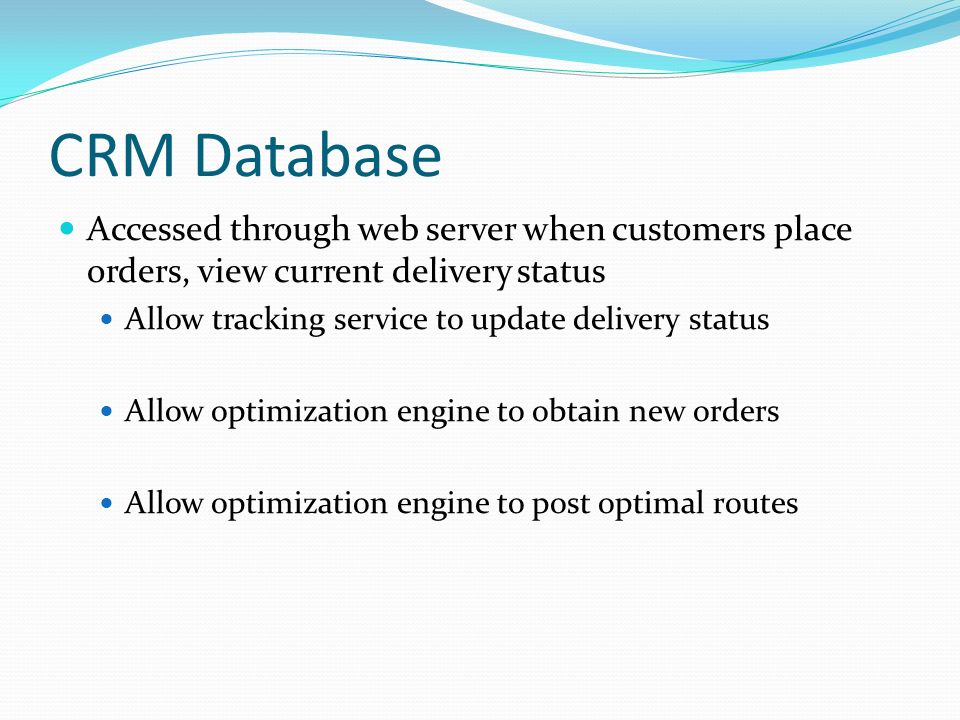 CRM Database

Accessed through web server when customers place orders, view current delivery status

Allow tracking service to update delivery status

Allow optimization engine to obtain new orders

Allow optimization engine to post optimal routes